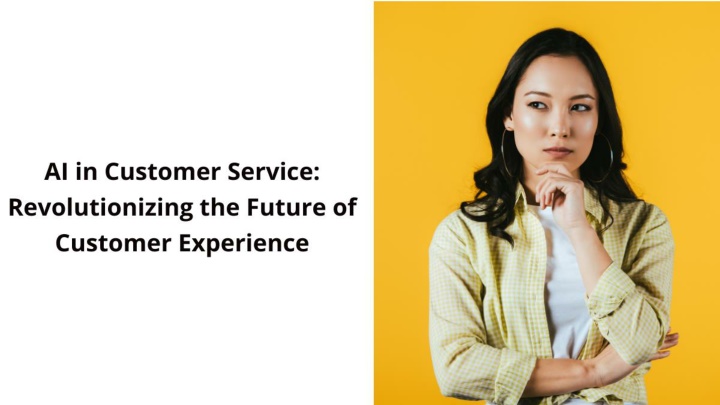 AI in Customer Service: Revolutionizing the Future of Customer Experience